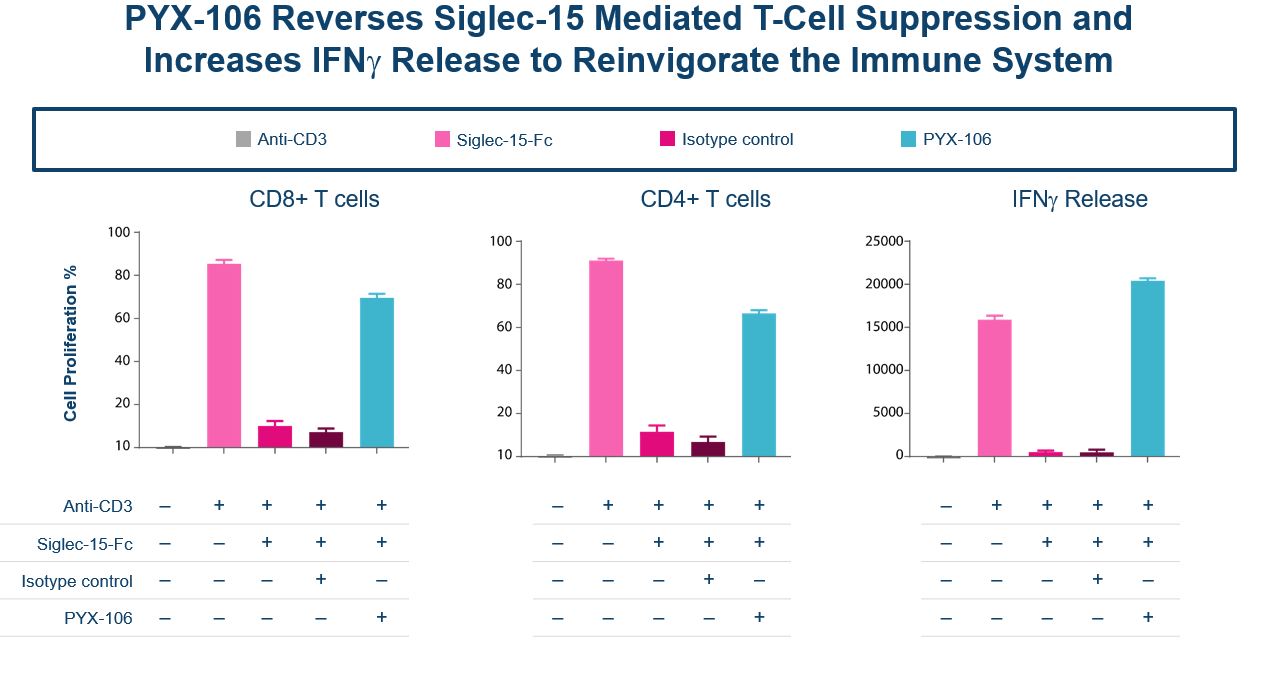 PYX-106 Reverses Siglec-15 Mediated T-Cell Suppression and Increases IFNγ Release to Reinvigorate the Immune System

Anti-CD3   Siglec-15-Fc   Isotype control   PYX-106

CD8+ T cells

Cell Proliferation %

100
80
60
40
20
10

| Anti-CD3 | – | + | + | + | + |
|---|---|---|---|---|---|
| Siglec-15-Fc | – | – | + | + | + |
| Isotype control | – | – | – | + | – |
| PYX-106 | – | – | – | – | + |

CD4+ T cells

100
80
60
40
20
10

| – | + | + | + | + |
|---|---|---|---|---|
| – | – | + | + | + |
| – | – | – | + | – |
| – | – | – | – | + |

IFNγ Release

25000
20000
15000
10000
5000
0

| – | + | + | + | + |
|---|---|---|---|---|
| – | – | + | + | + |
| – | – | – | + | – |
| – | – | – | – | + |